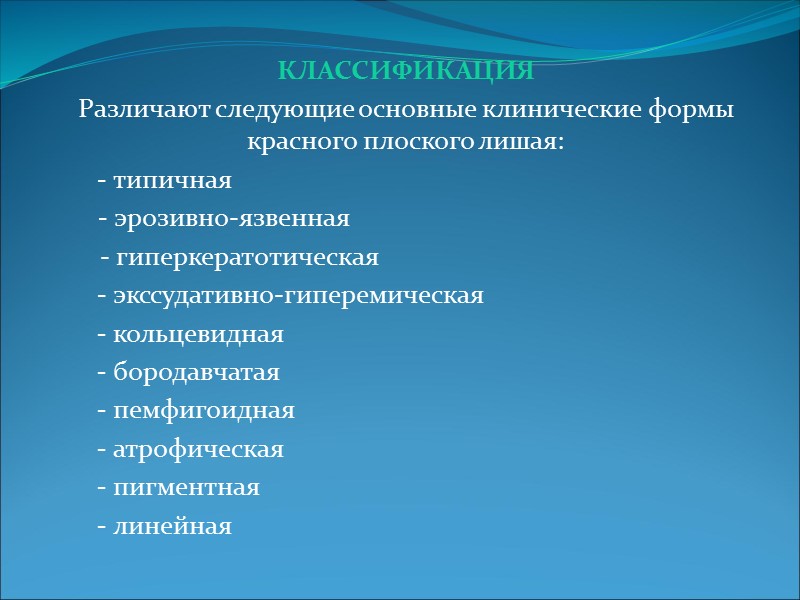 КЛАССИФИКАЦИЯ

Различают следующие основные клинические формы красного плоского лишая:

- типичная
- эрозивно-язвенная
- гиперкератотическая
- экссудативно-гиперемическая
- кольцевидная
- бородавчатая
- пемфигоидная
- атрофическая
- пигментная
- линейная